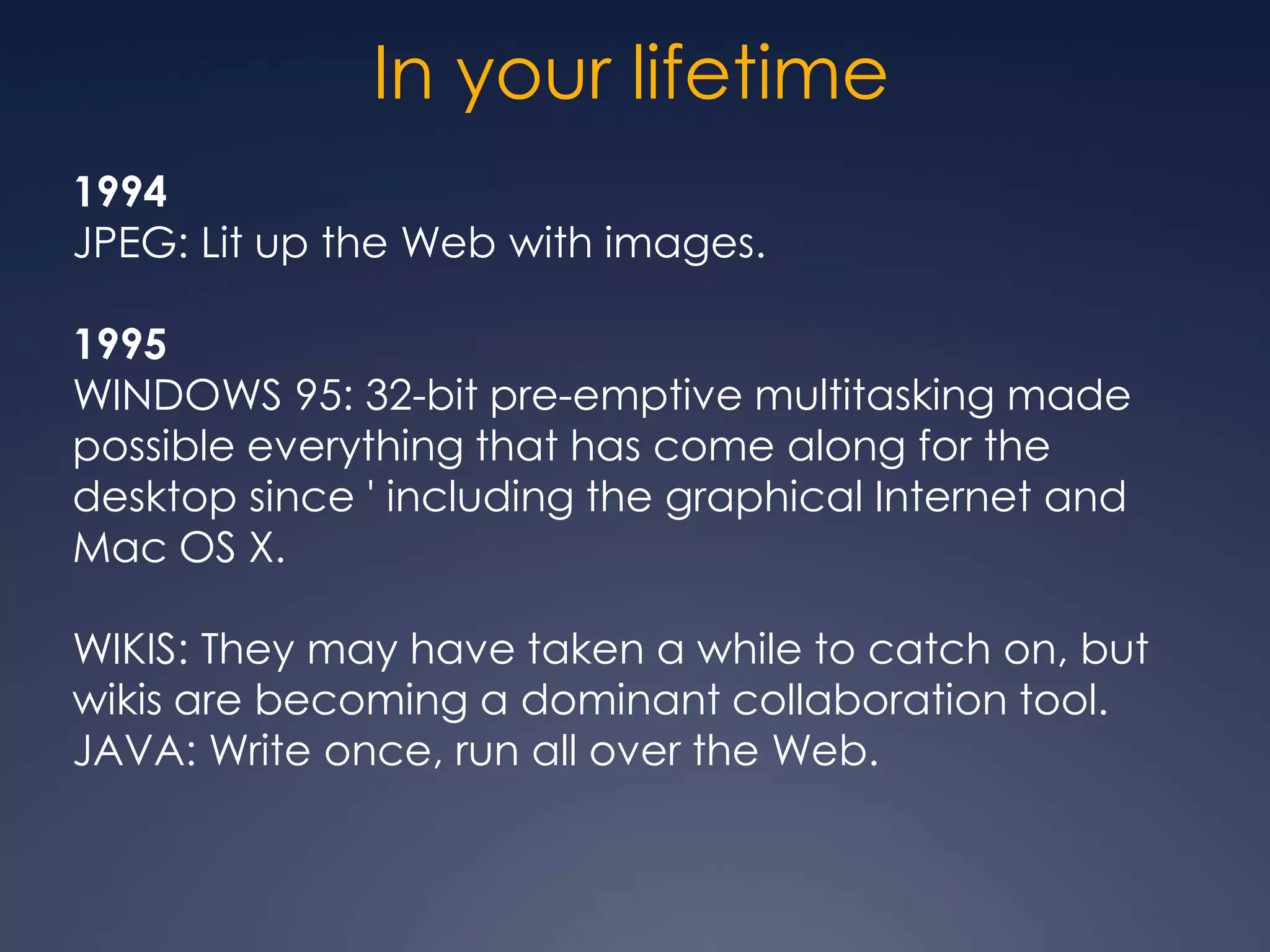 In your lifetime

1994
JPEG: Lit up the Web with images.

1995
WINDOWS 95: 32-bit pre-emptive multitasking made possible everything that has come along for the desktop since ' including the graphical Internet and Mac OS X.

WIKIS: They may have taken a while to catch on, but wikis are becoming a dominant collaboration tool.
JAVA: Write once, run all over the Web.